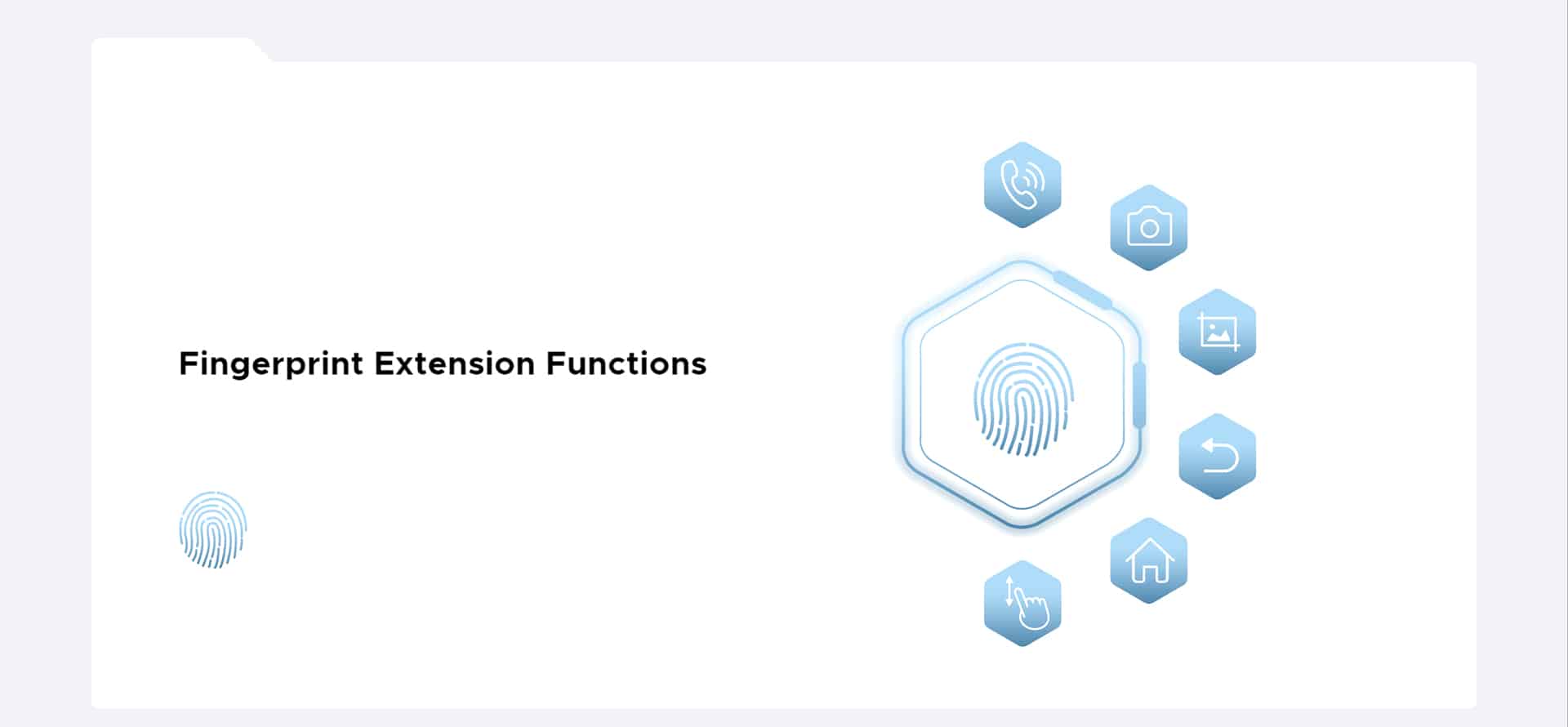 Fingerprint Extension Functions